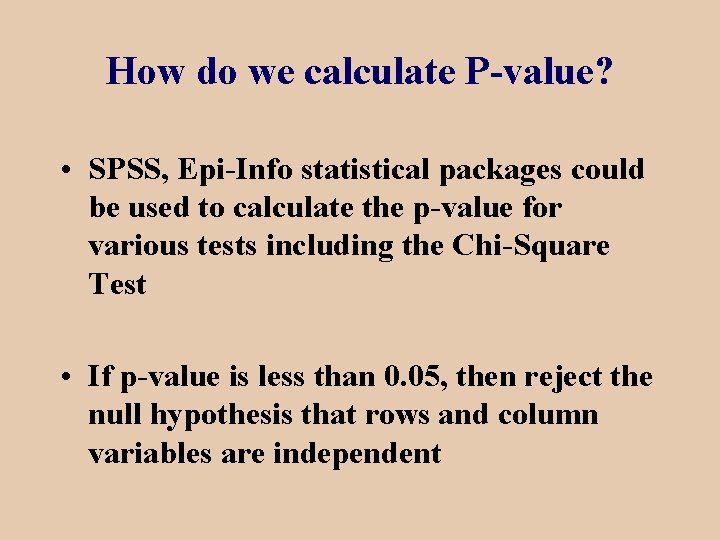 How do we calculate P-value?

• SPSS, Epi-Info statistical packages could be used to calculate the p-value for various tests including the Chi-Square Test

• If p-value is less than 0.05, then reject the null hypothesis that rows and column variables are independent